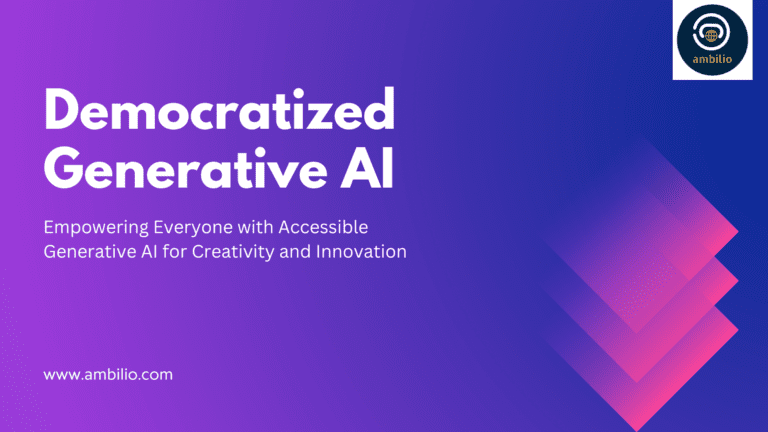 ambilio

Democratized Generative AI

Empowering Everyone with Accessible Generative AI for Creativity and Innovation

www.ambilio.com